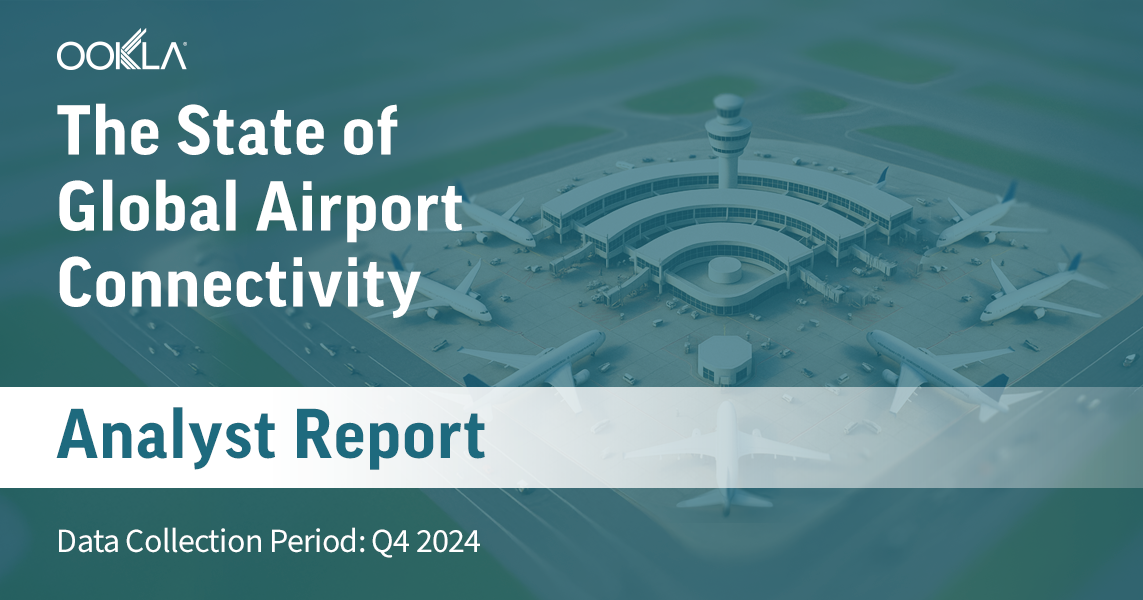 OOKLA

The State of Global Airport Connectivity

Analyst Report

Data Collection Period: Q4 2024